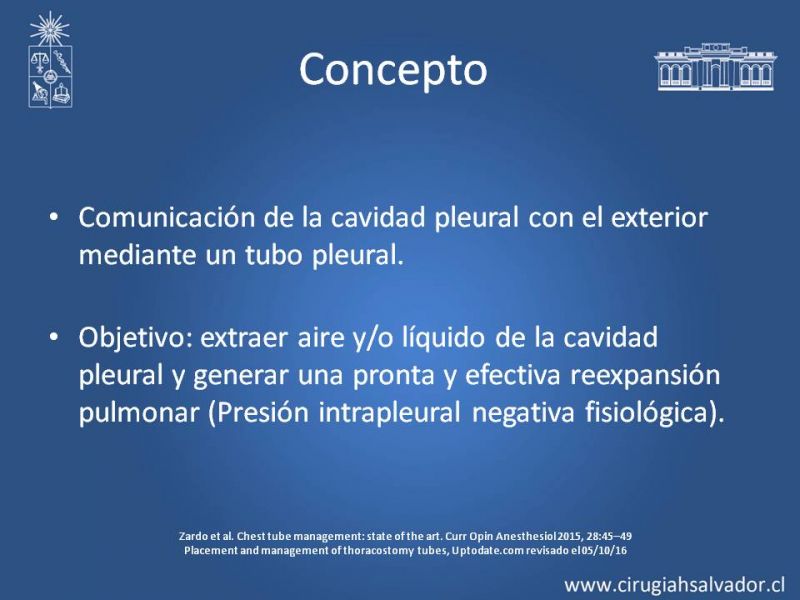 Concepto

• Comunicación de la cavidad pleural con el exterior mediante un tubo pleural.

• Objetivo: extraer aire y/o líquido de la cavidad pleural y generar una pronta y efectiva reexpansión pulmonar (Presión intrapleural negativa fisiológica).

Zardo et al. Chest tube management: state of the art. Curr Opin Anesthesiol 2015, 28:45–49
Placement and management of thoracostomy tubes, Uptodate.com revisado el 05/10/16

www.cirugiahsalvador.cl